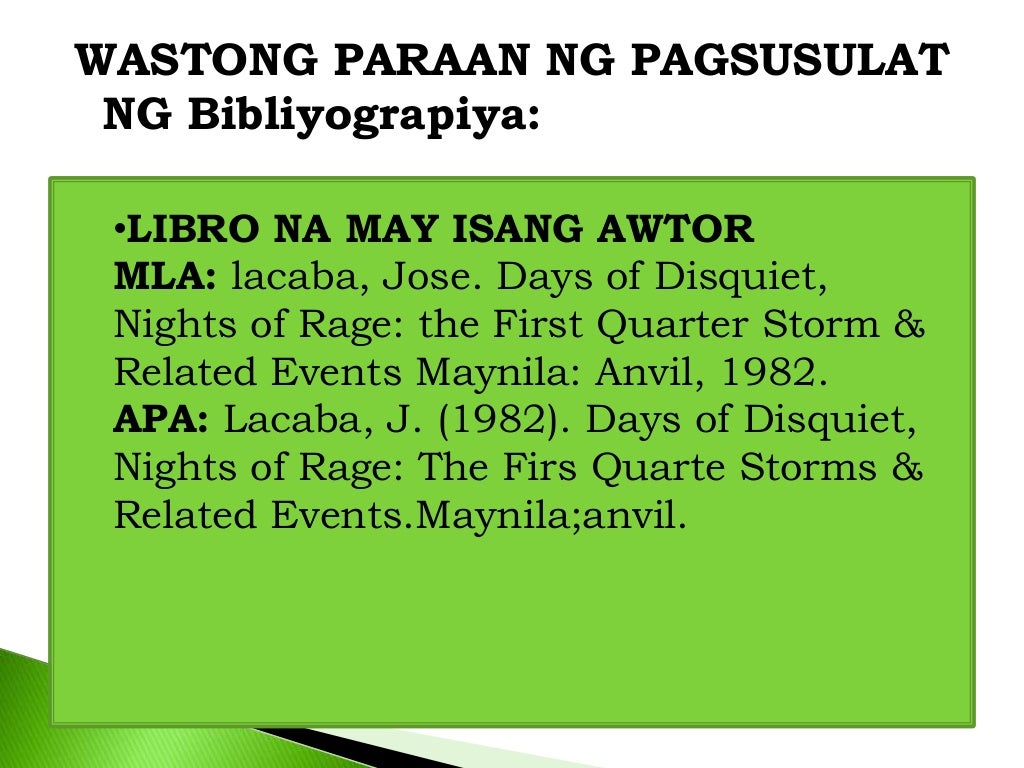 WASTONG PARAAN NG PAGSUSULAT NG Bibliyograpiya:

•LIBRO NA MAY ISANG AWTOR
MLA: lacaba, Jose. Days of Disquiet, Nights of Rage: the First Quarter Storm & Related Events Maynila: Anvil, 1982.
APA: Lacaba, J. (1982). Days of Disquiet, Nights of Rage: The Firs Quarte Storms & Related Events.Maynila;anvil.